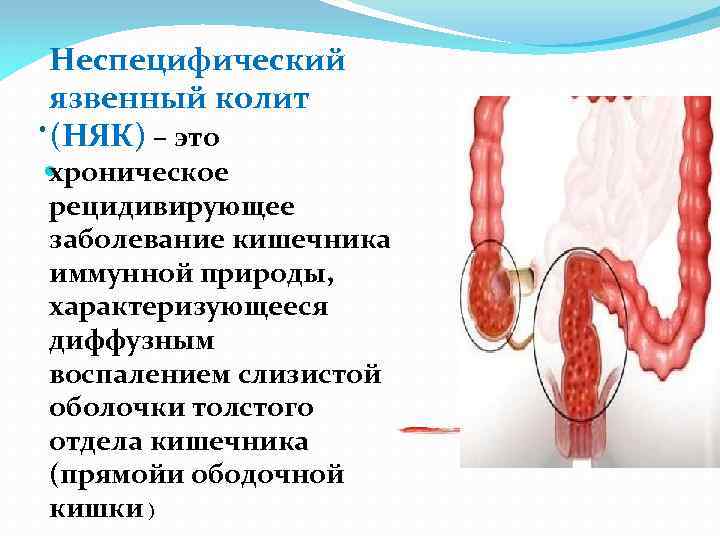 Неспецифический язвенный колит (НЯК) – это хроническое рецидивирующее заболевание кишечника иммунной природы, характеризующееся диффузным воспалением слизистой оболочки толстого отдела кишечника (прямойи ободочной кишки)